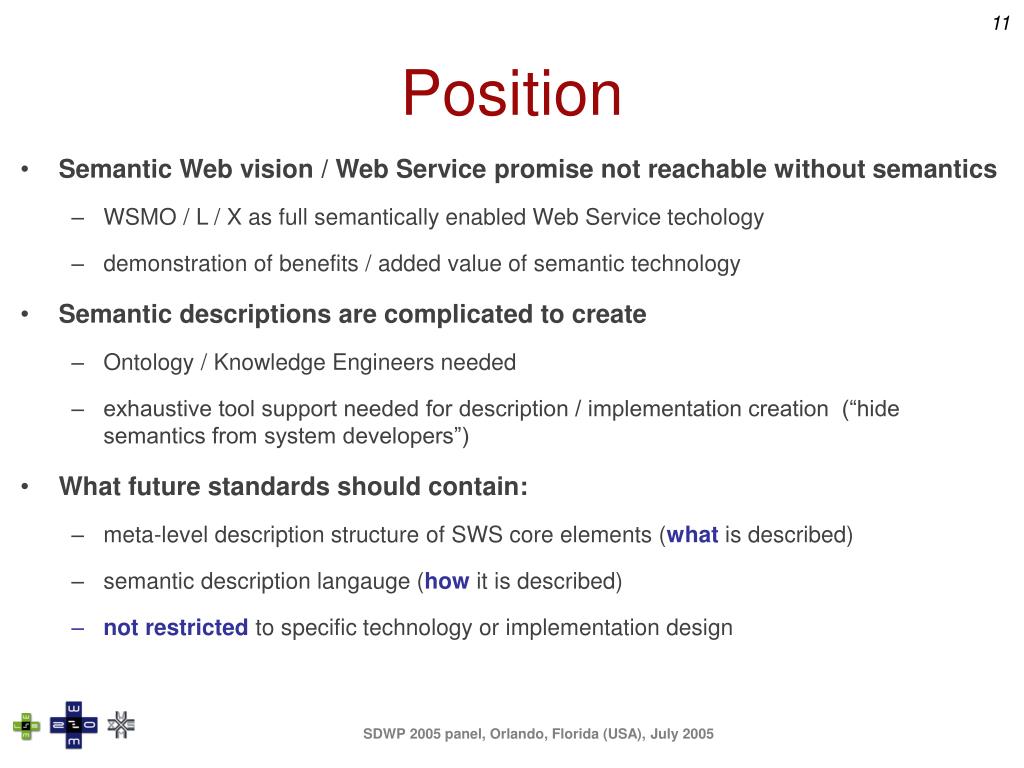 11

Position

• Semantic Web vision / Web Service promise not reachable without semantics
– WSMO / L / X as full semantically enabled Web Service techology
– demonstration of benefits / added value of semantic technology

• Semantic descriptions are complicated to create
– Ontology / Knowledge Engineers needed
– exhaustive tool support needed for description / implementation creation (“hide semantics from system developers”)

• What future standards should contain:
– meta-level description structure of SWS core elements (what is described)
– semantic description langauge (how it is described)
– not restricted to specific technology or implementation design

SDWP 2005 panel, Orlando, Florida (USA), July 2005